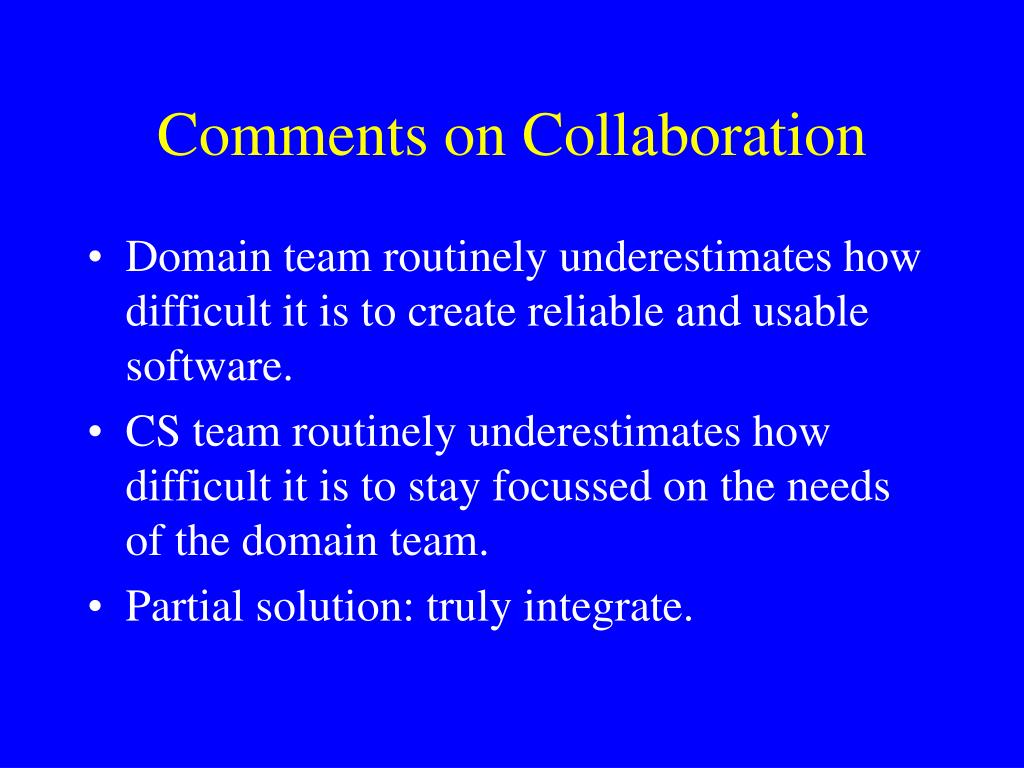 Comments on Collaboration

• Domain team routinely underestimates how difficult it is to create reliable and usable software.
• CS team routinely underestimates how difficult it is to stay focussed on the needs of the domain team.
• Partial solution: truly integrate.